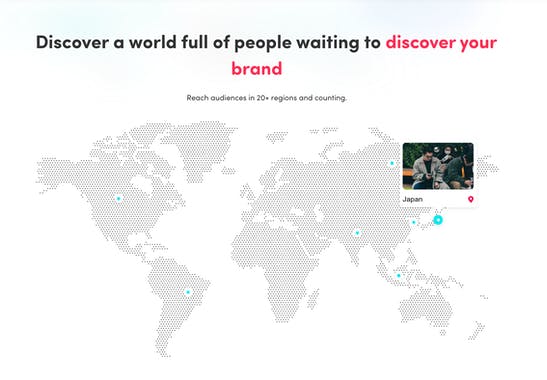 Discover a world full of people waiting to discover your brand

Reach audiences in 20+ regions and counting.

Japan